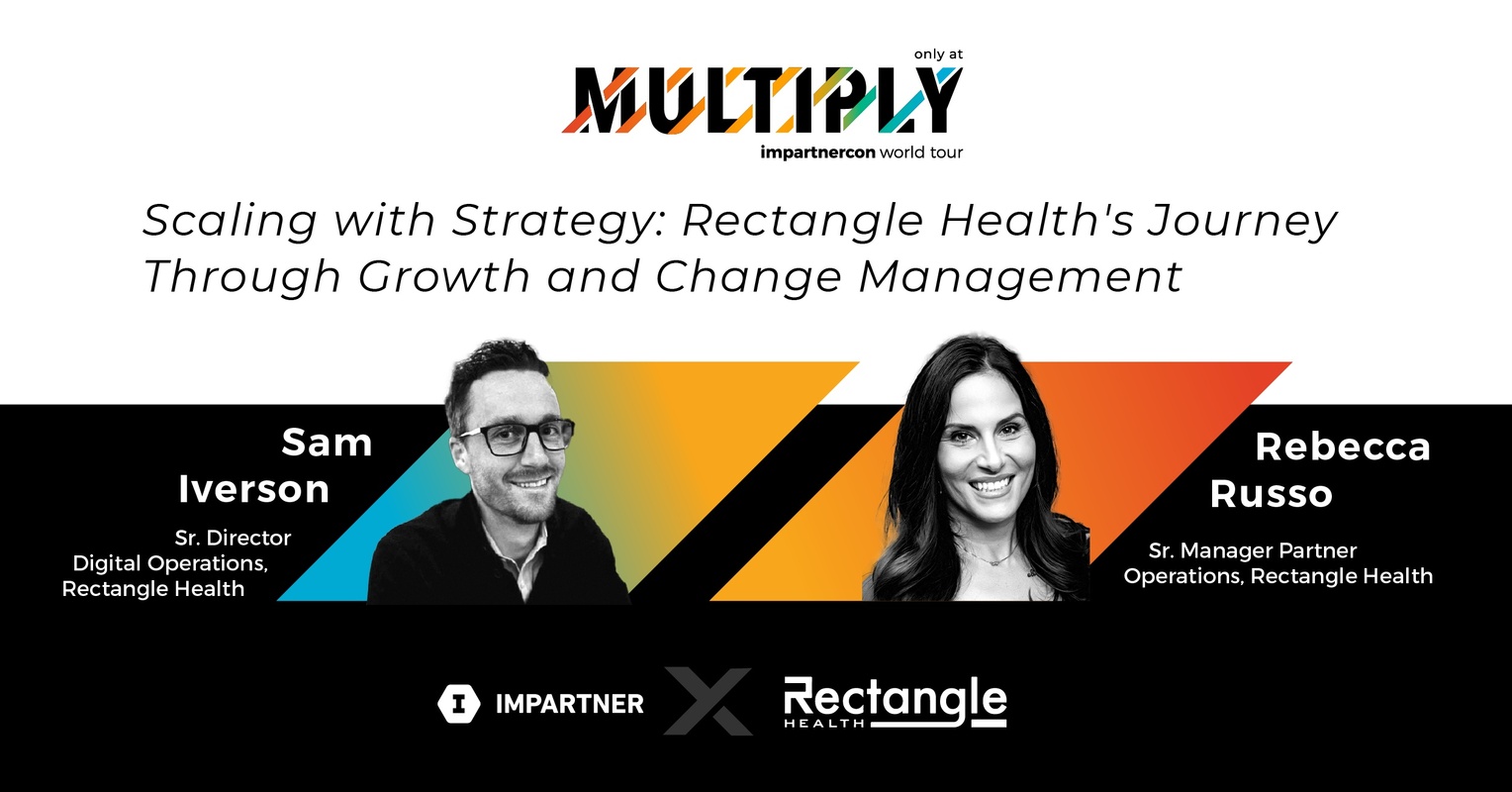 only at
MULTIPLY
impartnercon world tour

Scaling with Strategy: Rectangle Health's Journey Through Growth and Change Management

Sam Iverson
Sr. Director Digital Operations, Rectangle Health

Rebecca Russo
Sr. Manager Partner Operations, Rectangle Health

IMPARTNER X Rectangle HEALTH